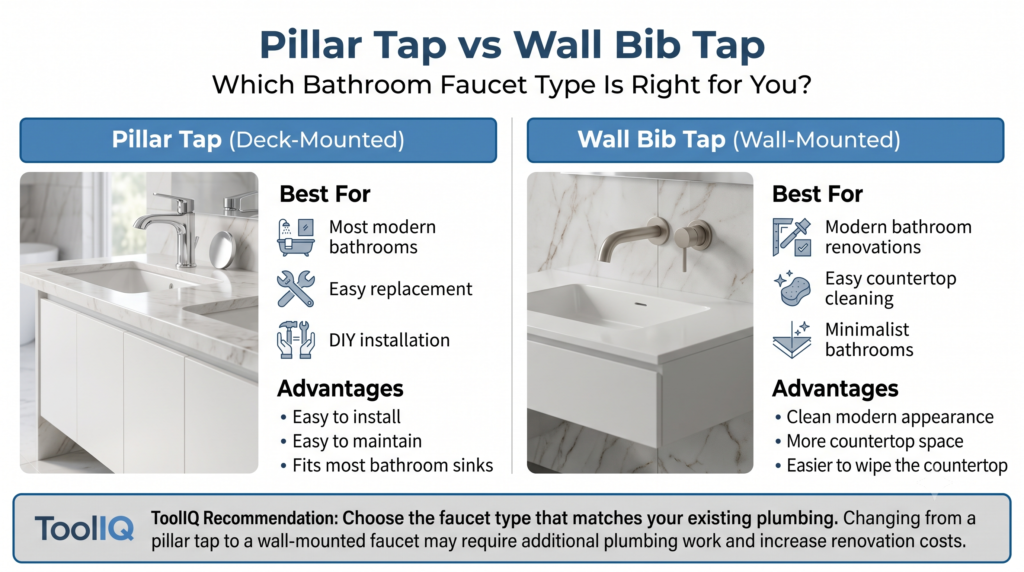 Pillar Tap vs Wall Bib Tap

Which Bathroom Faucet Type Is Right for You?

Pillar Tap (Deck-Mounted)

Best For

Most modern bathrooms

Easy replacement

DIY installation

Advantages

• Easy to install
• Easy to maintain
• Fits most bathroom sinks

Wall Bib Tap (Wall-Mounted)

Best For

Modern bathroom renovations

Easy countertop cleaning

Minimalist bathrooms

Advantages

• Clean modern appearance
• More countertop space
• Easier to wipe the countertop

ToolIQ

ToolIQ Recommendation: Choose the faucet type that matches your existing plumbing. Changing from a pillar tap to a wall-mounted faucet may require additional plumbing work and increase renovation costs.